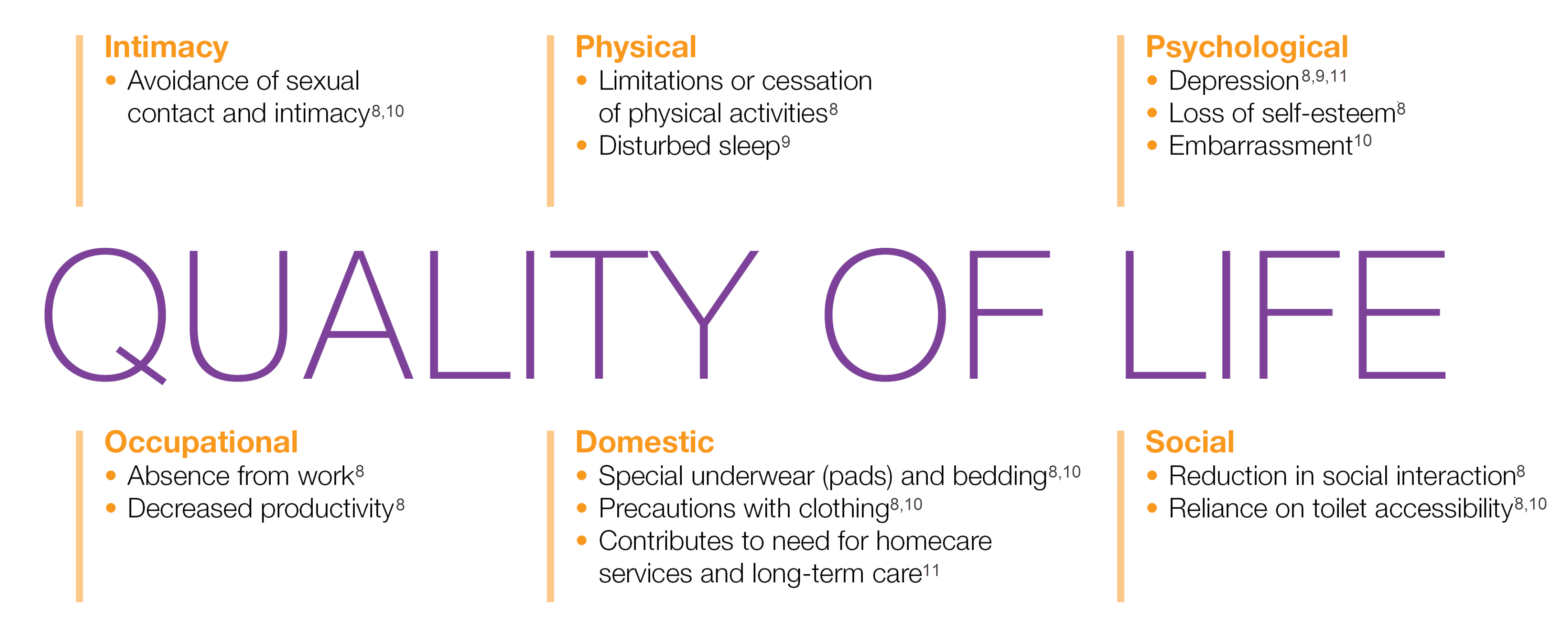 Intimacy
• Avoidance of sexual contact and intimacy$^{8,10}$

Physical
• Limitations or cessation of physical activities$^{8}$
• Disturbed sleep$^{9}$

Psychological
• Depression$^{8,9,11}$
• Loss of self-esteem$^{8}$
• Embarrassment$^{10}$

QUALITY OF LIFE

Occupational
• Absence from work$^{8}$
• Decreased productivity$^{8}$

Domestic
• Special underwear (pads) and bedding$^{8,10}$
• Precautions with clothing$^{8,10}$
• Contributes to need for homecare services and long-term care$^{11}$

Social
• Reduction in social interaction$^{8}$
• Reliance on toilet accessibility$^{8,10}$